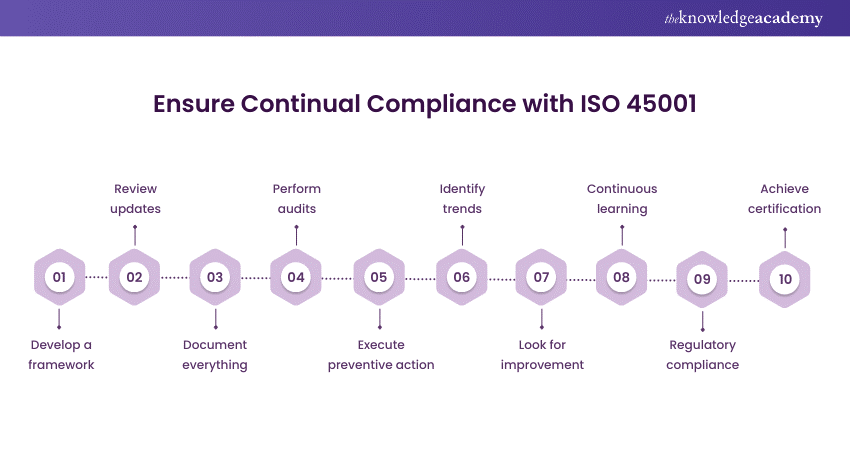 theknowledgeacademy

Ensure Continual Compliance with ISO 45001

01
Develop a framework

02
Review updates

03
Document everything

04
Perform audits

05
Execute preventive action

06
Identify trends

07
Look for improvement

08
Continuous learning

09
Regulatory compliance

10
Achieve certification